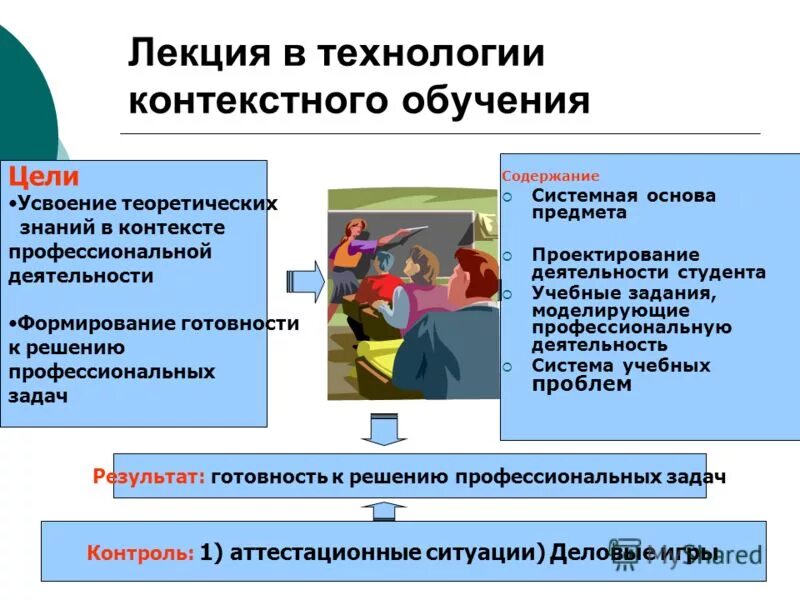 Лекция в технологии контекстного обучения

Цели
•Усвоение теоретических знаний в контексте профессиональной деятельности

•Формирование готовности к решению профессиональных задач

Содержание
○ Системная основа предмета
○ Проектирование деятельности студента
○ Учебные задания, моделирующие профессиональную деятельность
○ Система учебных проблем

Результат: готовность к решению профессиональных задач

Контроль: 1) аттестационные ситуации) Деловые игры

MyShared